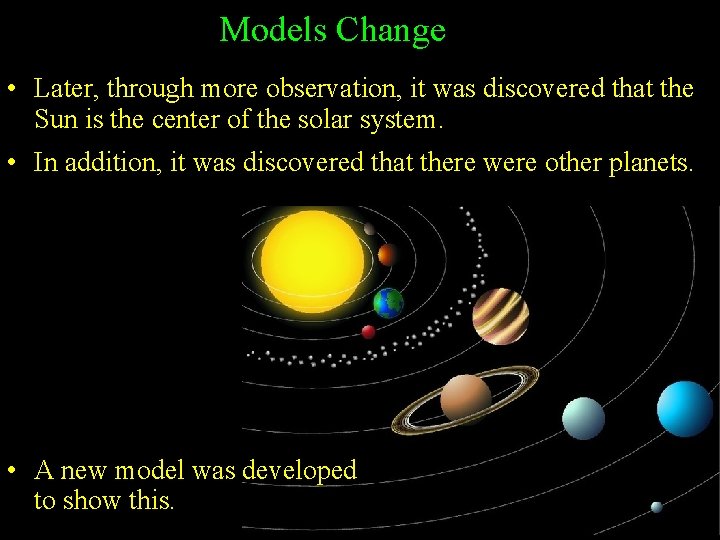 Models Change

• Later, through more observation, it was discovered that the Sun is the center of the solar system.

• In addition, it was discovered that there were other planets.

• A new model was developed to show this.